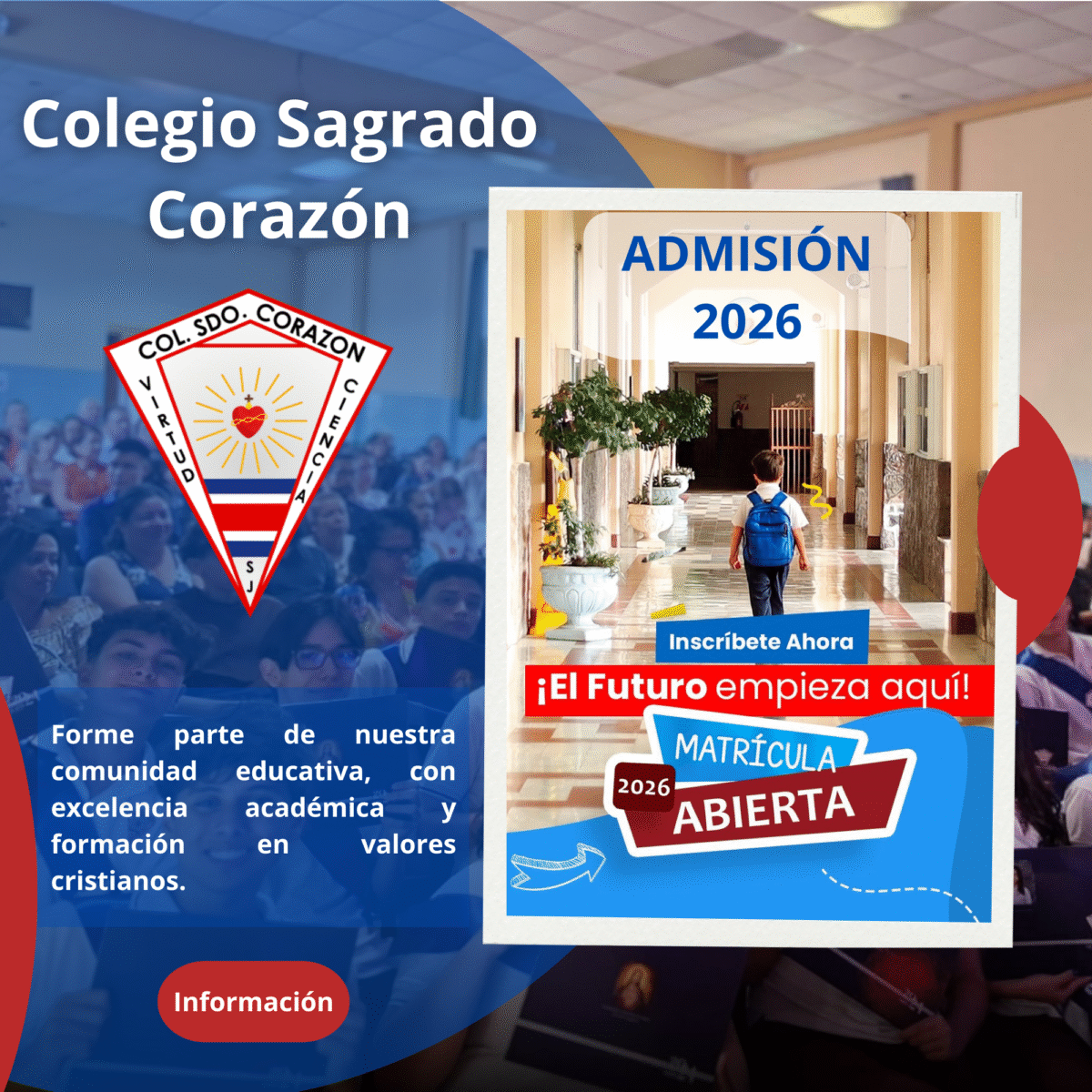 Colegio Sagrado Corazón

COL. SDO. CORAZON
VIRTUD
CIENCIA
SJ

Forme parte de nuestra comunidad educativa, con excelencia académica y formación en valores cristianos.

Información

ADMISIÓN 2026

Inscríbete Ahora

¡El Futuro empieza aquí!

MATRÍCULA
2026
ABIERTA